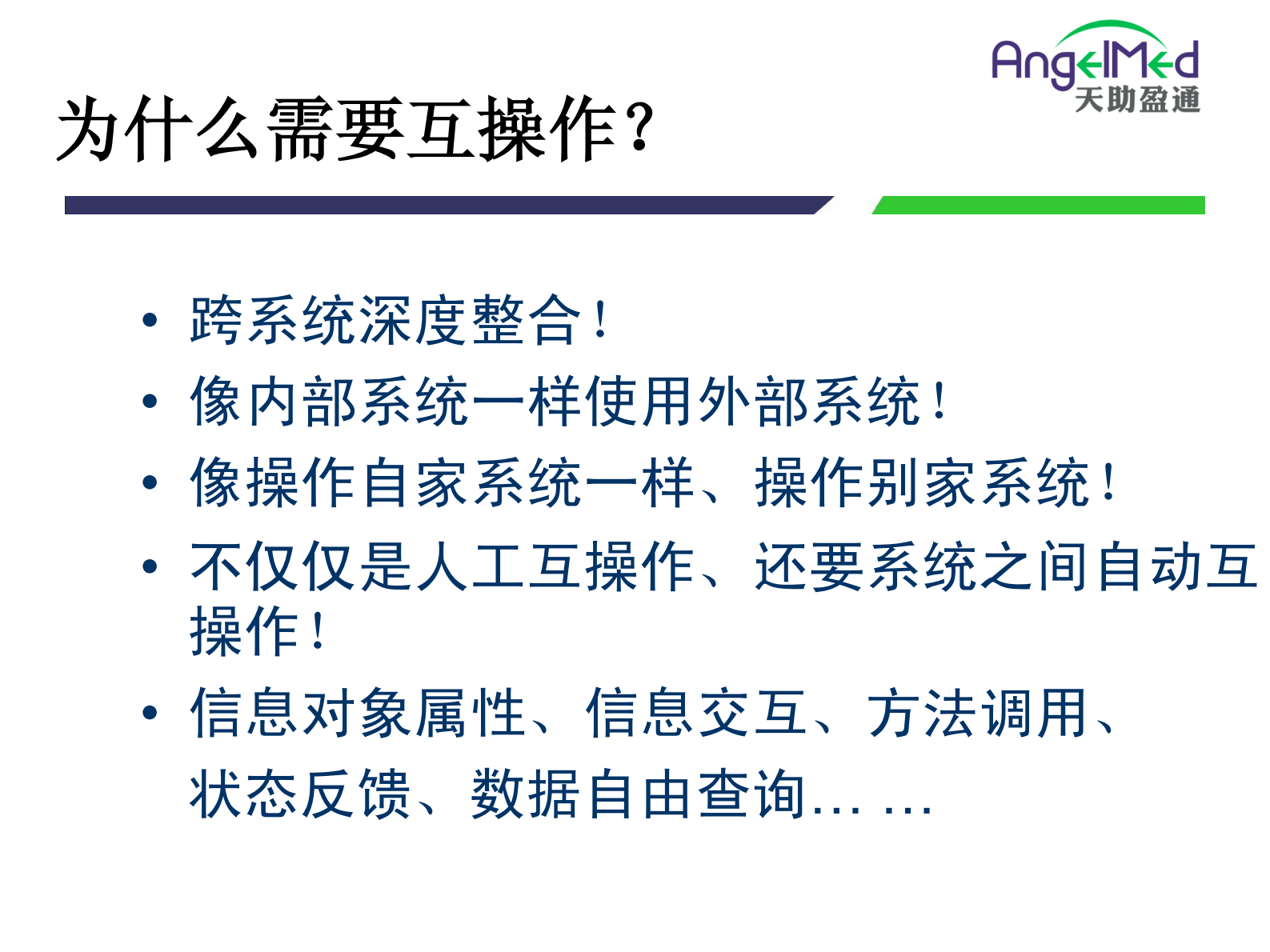 AngelMed
天助盈通

为什么需要互操作？

• 跨系统深度整合！
• 像内部系统一样使用外部系统！
• 像操作自家系统一样、操作别家系统！
• 不仅仅是人工互操作、还要系统之间自动互操作！
• 信息对象属性、信息交互、方法调用、状态反馈、数据自由查询… …